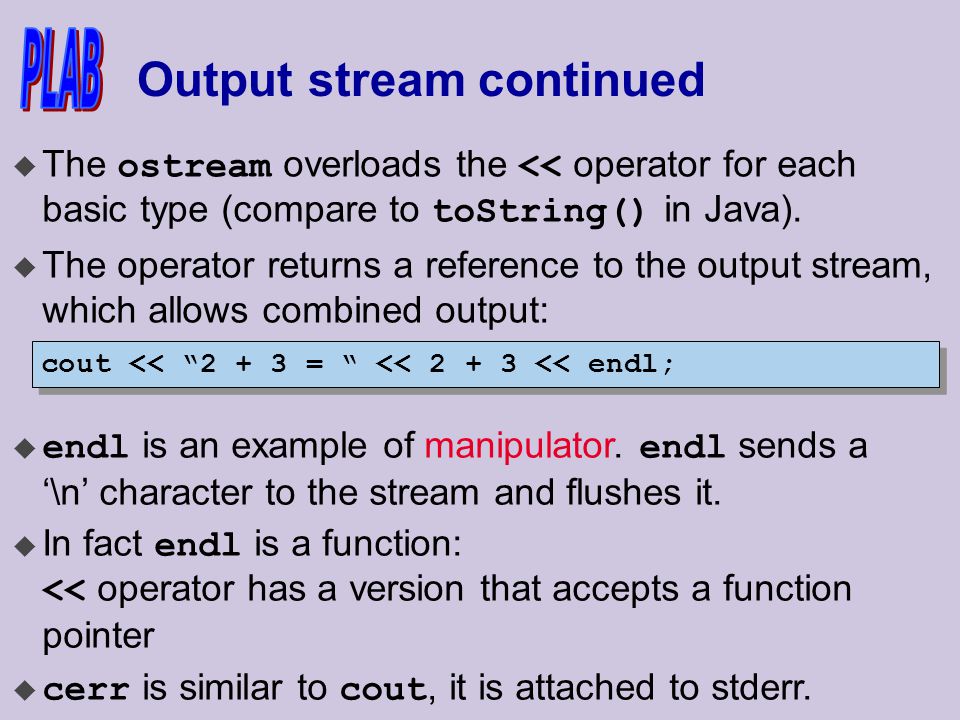 PLAB

Output stream continued

◆ The ostream overloads the << operator for each basic type (compare to toString() in Java).

◆ The operator returns a reference to the output stream, which allows combined output:

cout << “2 + 3 = “ << 2 + 3 << endl;

◆ endl is an example of manipulator. endl sends a ‘\n’ character to the stream and flushes it.

◆ In fact endl is a function:
<< operator has a version that accepts a function pointer

◆ cerr is similar to cout, it is attached to stderr.